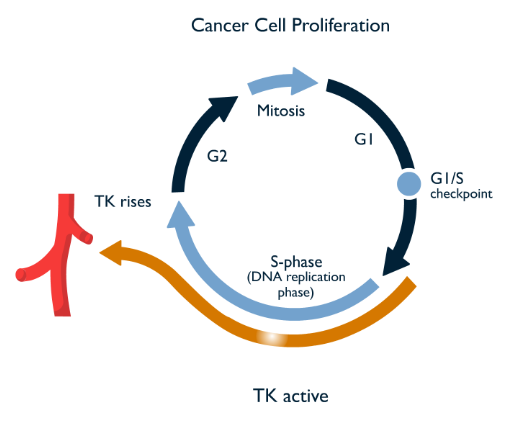 Cancer Cell Proliferation

Mitosis

G1

G2

G1/S checkpoint

TK rises

S-phase (DNA replication phase)

TK active